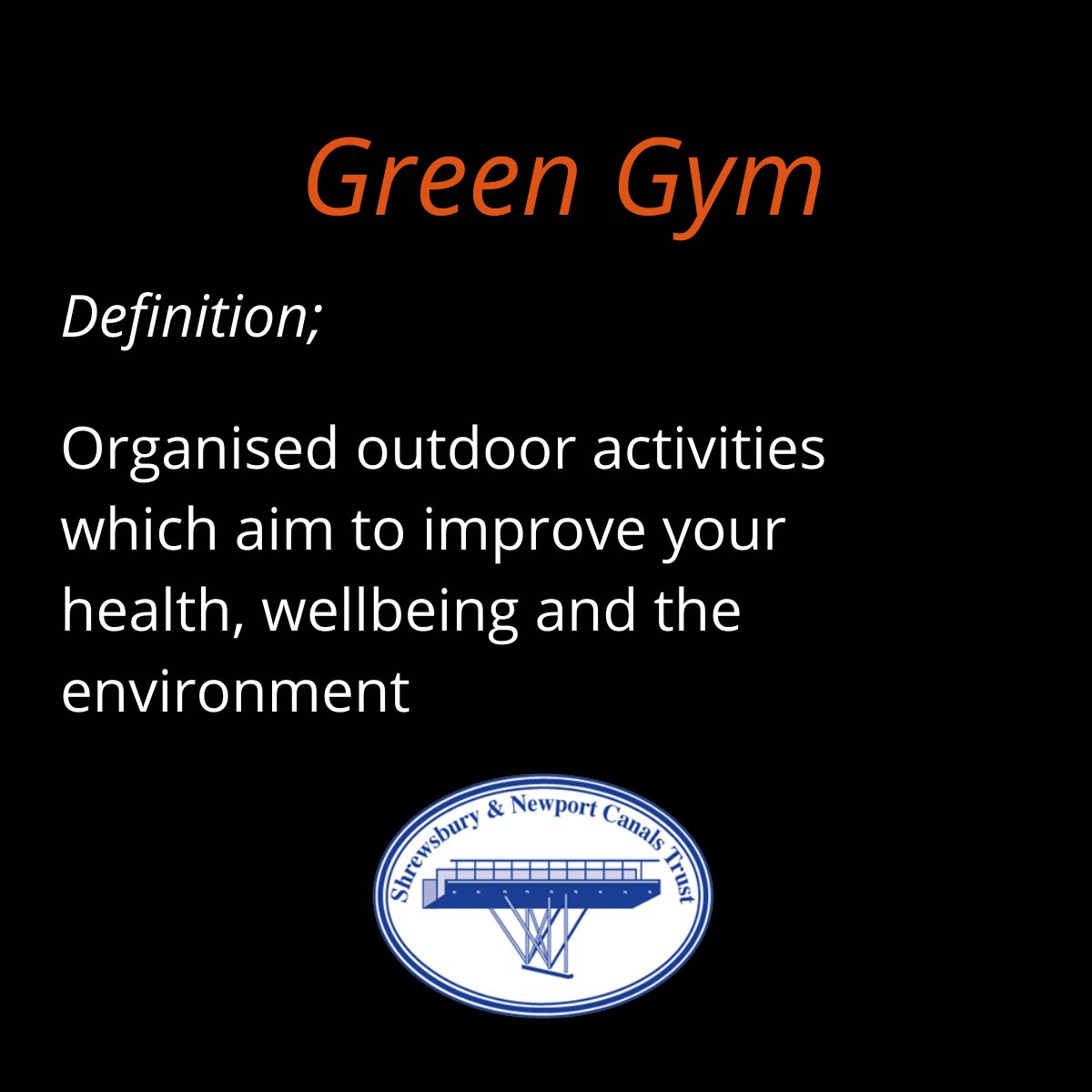 Green Gym

Definition;

Organised outdoor activities which aim to improve your health, wellbeing and the environment

Shrewsbury & Newport Canals Trust